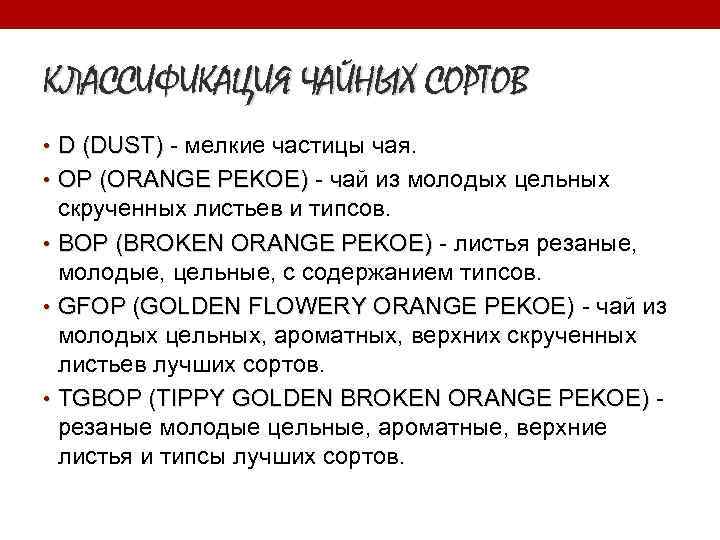 КЛАССИФИКАЦИЯ ЧАЙНЫХ СОРТОВ

• D (DUST) - мелкие частицы чая.

• OP (ORANGE PEKOE) - чай из молодых цельных скрученных листьев и типсов.

• BOP (BROKEN ORANGE PEKOE) - листья резаные, молодые, цельные, с содержанием типсов.

• GFOP (GOLDEN FLOWERY ORANGE PEKOE) - чай из молодых цельных, ароматных, верхних скрученных листьев лучших сортов.

• TGBOP (TIPPY GOLDEN BROKEN ORANGE PEKOE) - резаные молодые цельные, ароматные, верхние листья и типсы лучших сортов.